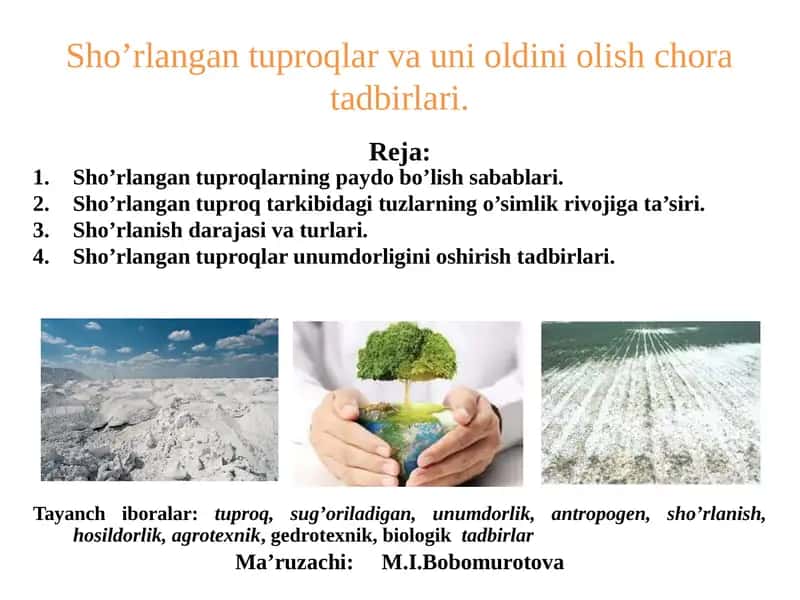 Sho’rlangan tuproqlar va uni oldini olish chora tadbirlari.

Reja:

1. Sho’rlangan tuproqlarning paydo bo’lish sabablari.
2. Sho’rlangan tuproq tarkibidagi tuzlarning o’simlik rivojiga ta’siri.
3. Sho’rlanish darajasi va turlari.
4. Sho’rlangan tuproqlar unumdorligini oshirish tadbirlari.

Tayanch iboralar: tuproq, sug’oriladigan, unumdorlik, antropogen, sho’rlanish, hosildorlik, agrotexnik, gedrotexnik, biologik tadbirlar

Ma’ruzachi: M.I.Bobomurotova